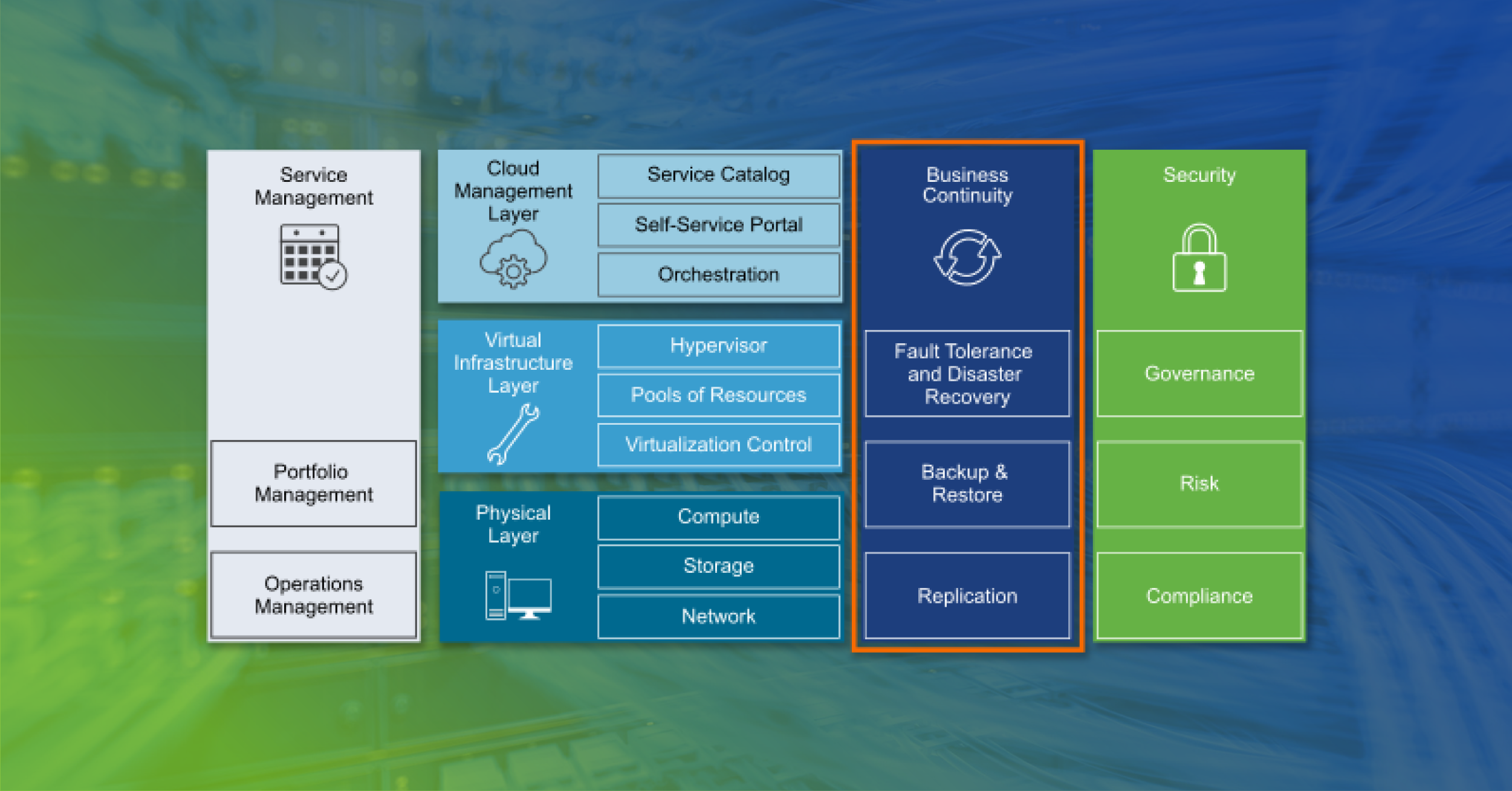 Service Management

Portfolio Management

Operations Management

Cloud Management Layer

Service Catalog

Self-Service Portal

Orchestration

Virtual Infrastructure Layer

Hypervisor

Pools of Resources

Virtualization Control

Physical Layer

Compute

Storage

Network

Business Continuity

Fault Tolerance and Disaster Recovery

Backup & Restore

Replication

Security

Governance

Risk

Compliance